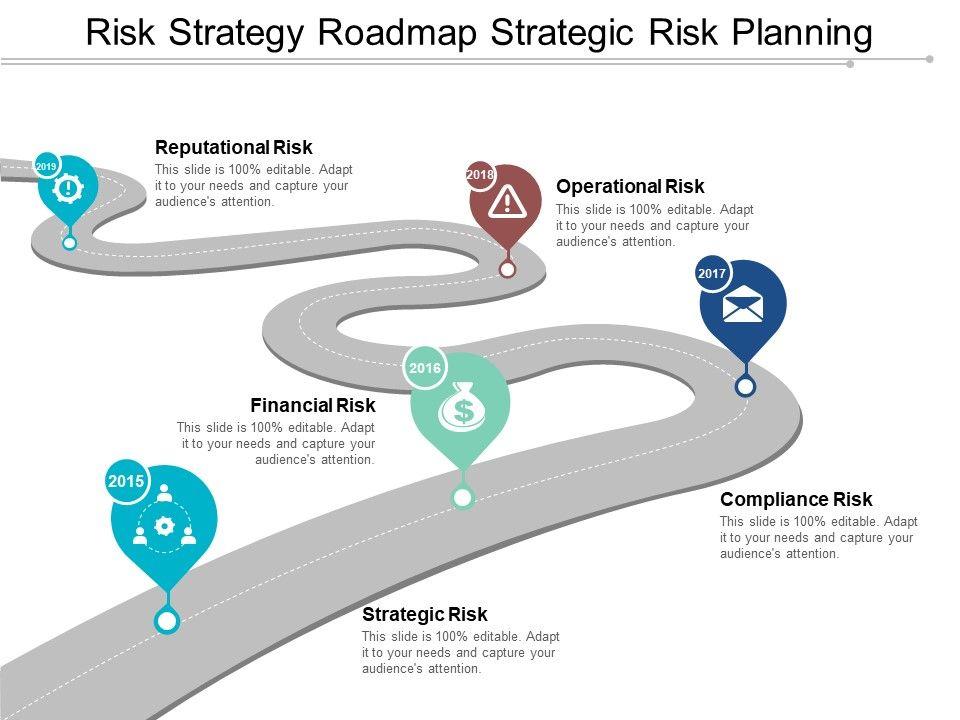 Risk Strategy Roadmap Strategic Risk Planning

2019

Reputational Risk
This slide is 100% editable. Adapt it to your needs and capture your audience's attention.

2018

Operational Risk
This slide is 100% editable. Adapt it to your needs and capture your audience's attention.

2017

2016

Financial Risk
This slide is 100% editable. Adapt it to your needs and capture your audience's attention.

2015

Compliance Risk
This slide is 100% editable. Adapt it to your needs and capture your audience's attention.

Strategic Risk
This slide is 100% editable. Adapt it to your needs and capture your audience's attention.